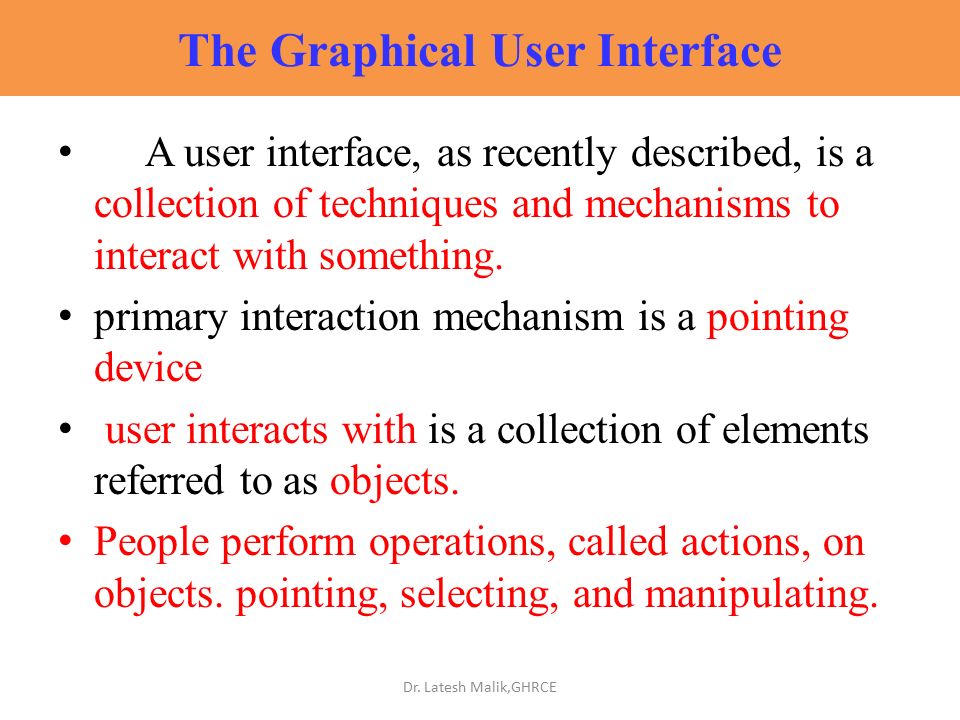 The Graphical User Interface

• A user interface, as recently described, is a collection of techniques and mechanisms to interact with something.

• primary interaction mechanism is a pointing device

• user interacts with is a collection of elements referred to as objects.

• People perform operations, called actions, on objects. pointing, selecting, and manipulating.

Dr. Latesh Malik,GHRCE